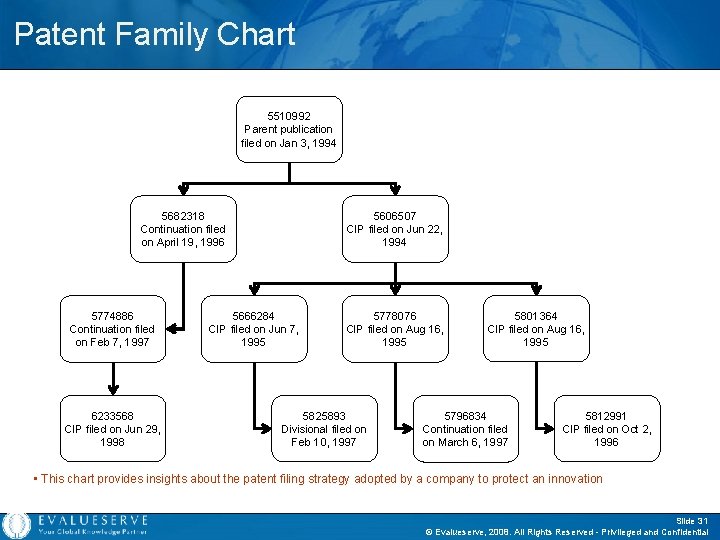 Patent Family Chart

5510992
Parent publication filed on Jan 3, 1994

5682318
Continuation filed on April 19, 1996

5606507
CIP filed on Jun 22, 1994

5774886
Continuation filed on Feb 7, 1997

5666284
CIP filed on Jun 7, 1995

5778076
CIP filed on Aug 16, 1995

5801364
CIP filed on Aug 16, 1995

6233568
CIP filed on Jun 29, 1998

5825893
Divisional filed on Feb 10, 1997

5796834
Continuation filed on March 6, 1997

5812991
CIP filed on Oct 2, 1996

▪ This chart provides insights about the patent filing strategy adopted by a company to protect an innovation

EVALUESERVE
Your Global Knowledge Partner

Slide 31
© Evalueserve, 2008. All Rights Reserved - Privileged and Confidential